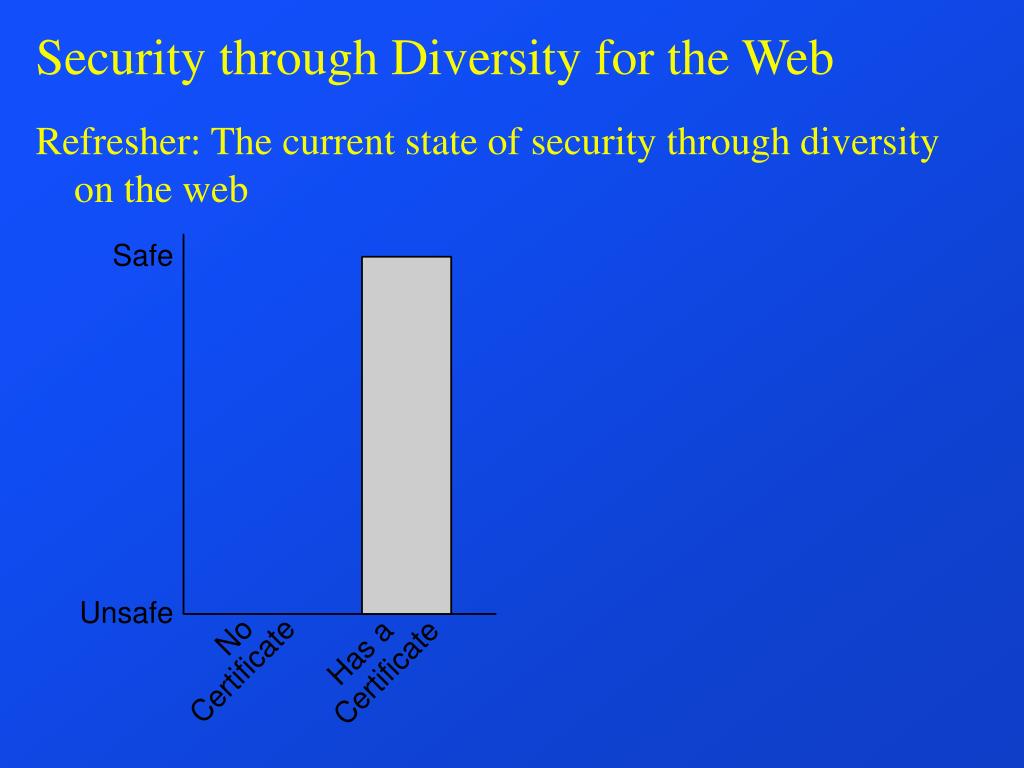 Security through Diversity for the Web

Refresher: The current state of security through diversity on the web

Safe

Unsafe

No Certificate

Has a Certificate